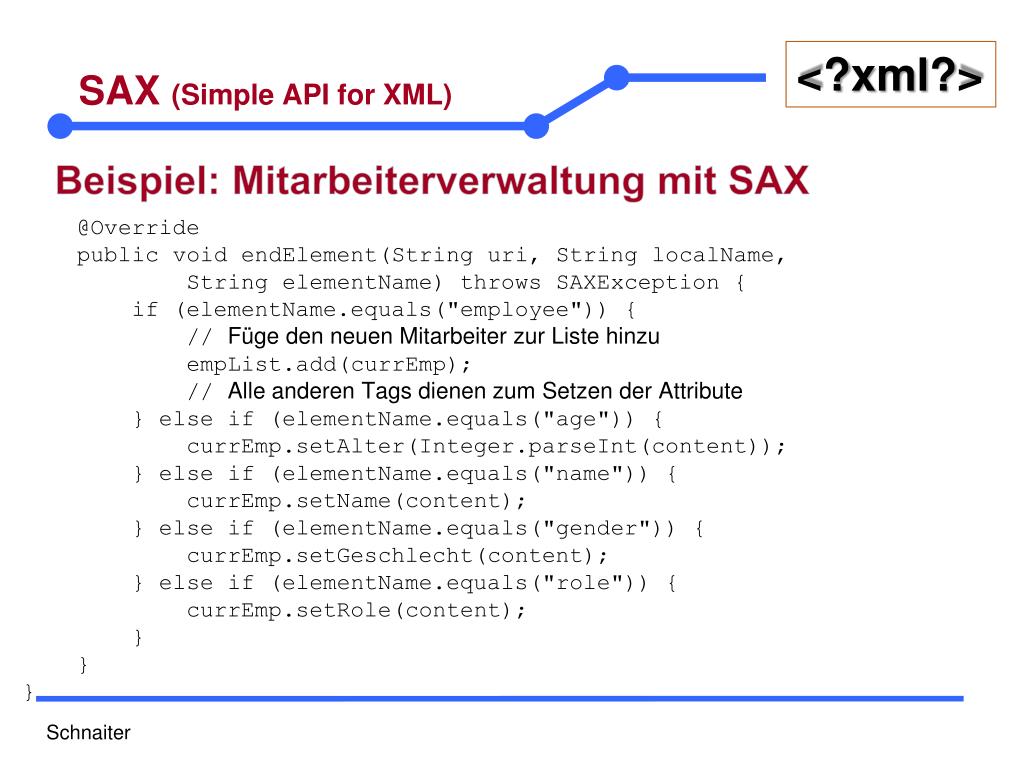 SAX (Simple API for XML)

<?xml?>

Beispiel: Mitarbeiterverwaltung mit SAX

@Override
public void endElement(String uri, String localName,
        String elementName) throws SAXException {
    if (elementName.equals("employee")) {
        // Füge den neuen Mitarbeiter zur Liste hinzu
        empList.add(currEmp);
        // Alle anderen Tags dienen zum Setzen der Attribute
    } else if (elementName.equals("age")) {
        currEmp.setAlter(Integer.parseInt(content));
    } else if (elementName.equals("name")) {
        currEmp.setName(content);
    } else if (elementName.equals("gender")) {
        currEmp.setGeschlecht(content);
    } else if (elementName.equals("role")) {
        currEmp.setRole(content);
    }
}
}

Schnaiter